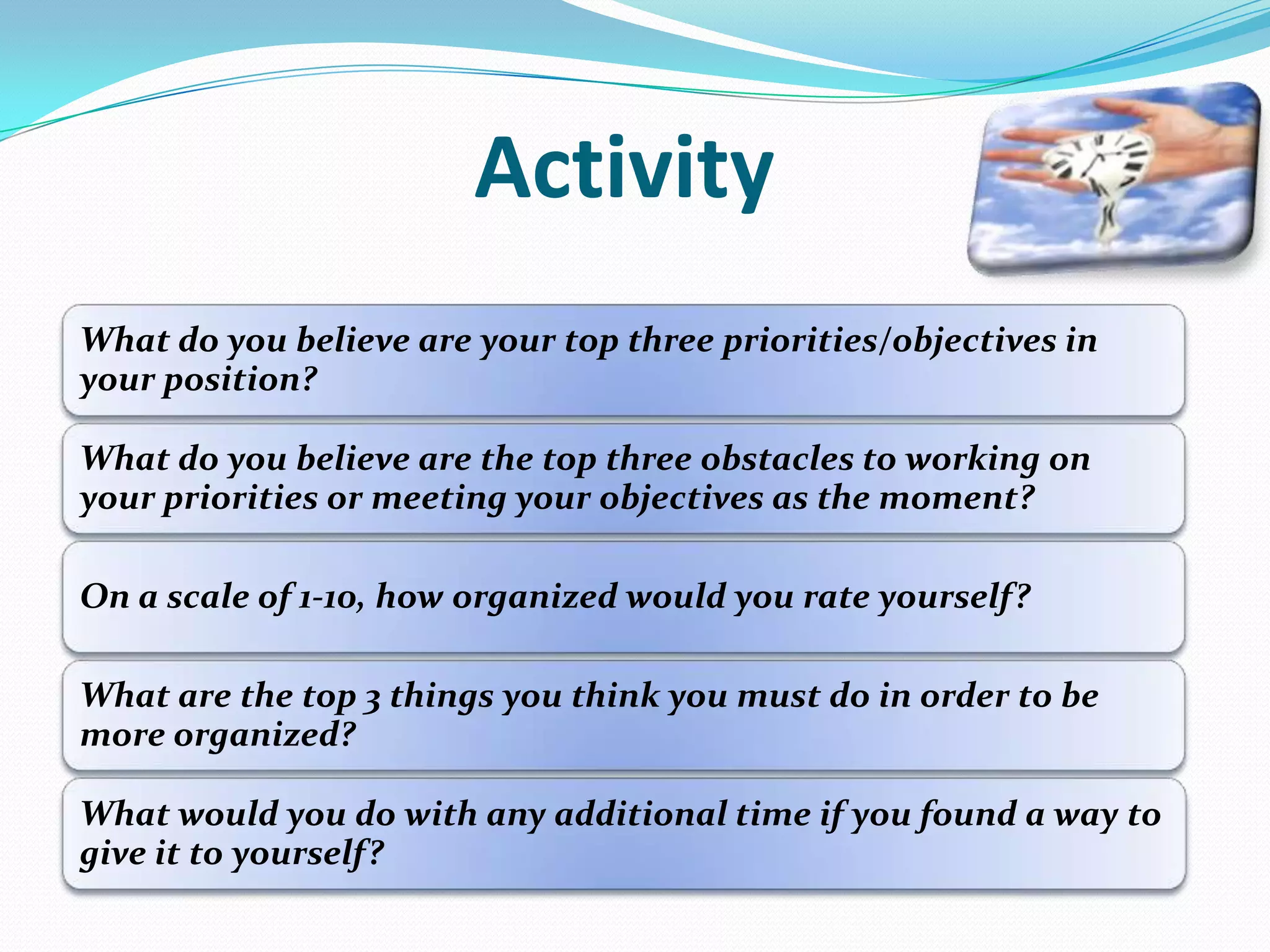 Activity

What do you believe are your top three priorities/objectives in your position?

What do you believe are the top three obstacles to working on your priorities or meeting your objectives as the moment?

On a scale of 1-10, how organized would you rate yourself?

What are the top 3 things you think you must do in order to be more organized?

What would you do with any additional time if you found a way to give it to yourself?